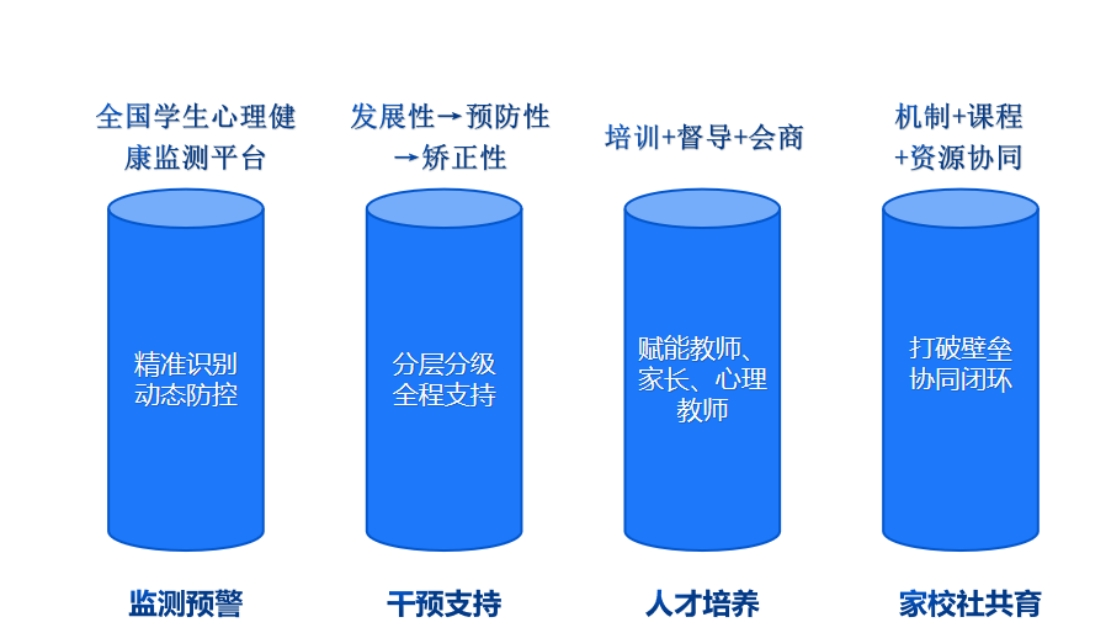 全国学生心理健康监测平台

精准识别
动态防控

监测预警

发展性→预防性→矫正性

分层分级
全程支持

干预支持

培训+督导+会商

赋能教师、家长、心理教师

人才培养

机制+课程+资源协同

打破壁垒
协同闭环

家校社共育